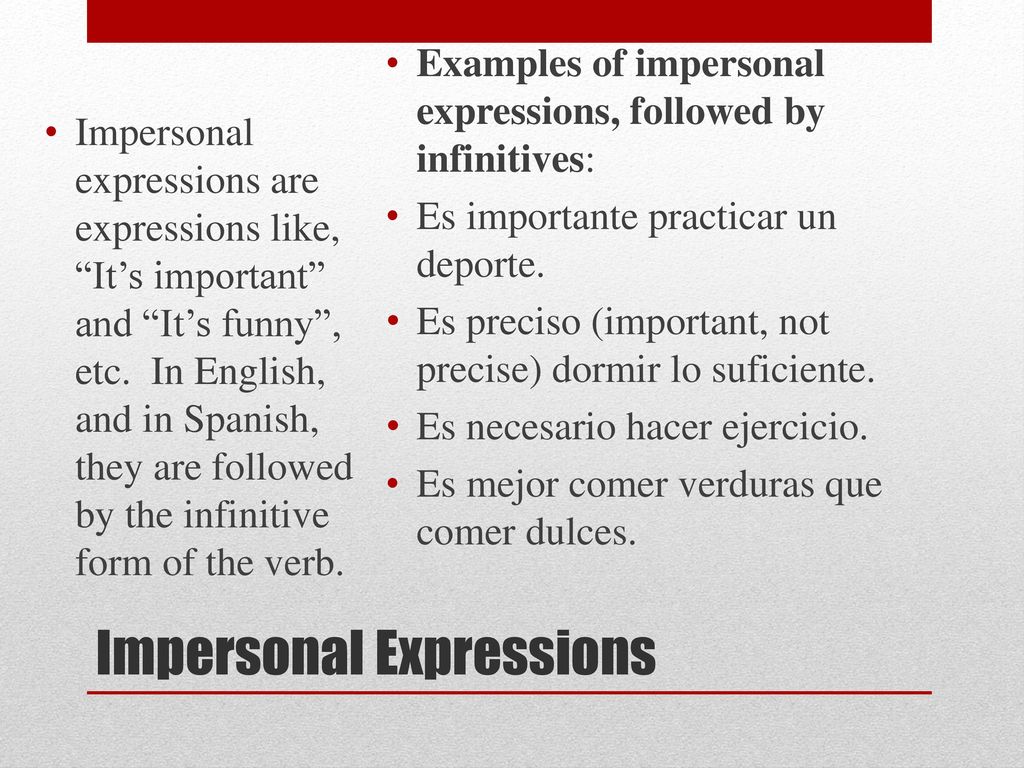 • Impersonal expressions are expressions like, “It’s important” and “It’s funny”, etc. In English, and in Spanish, they are followed by the infinitive form of the verb.

• Examples of impersonal expressions, followed by infinitives:
• Es importante practicar un deporte.
• Es preciso (important, not precise) dormir lo suficiente.
• Es necesario hacer ejercicio.
• Es mejor comer verduras que comer dulces.

Impersonal Expressions